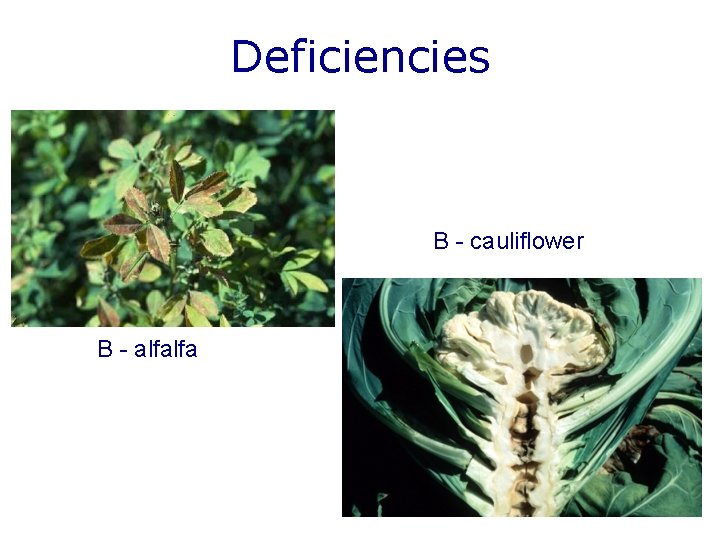 Deficiencies

B - cauliflower

B - alfalfa